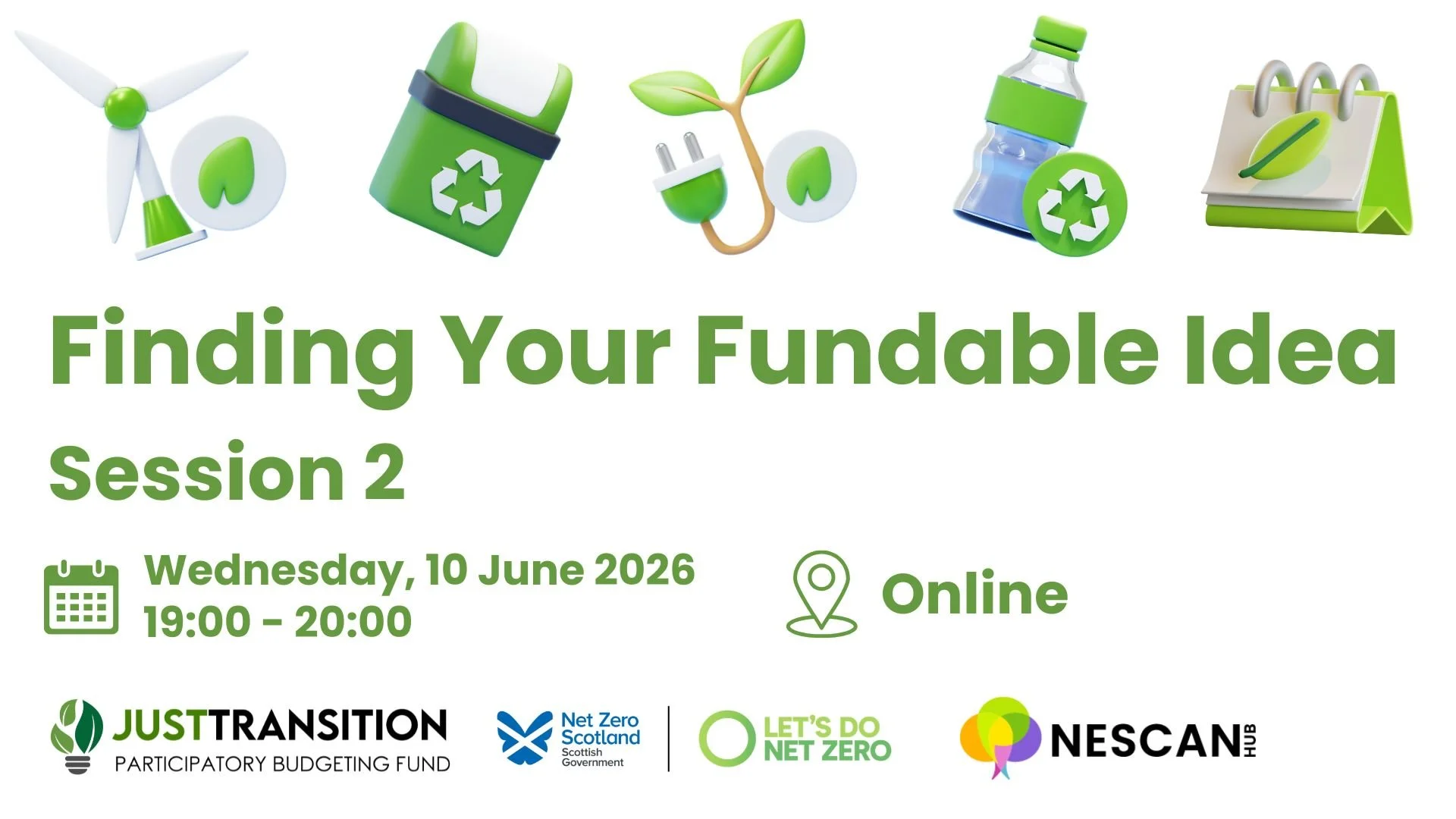 Finding Your Fundable Idea

Session 2

Wednesday, 10 June 2026
19:00 - 20:00

Online

JUSTTRANSITION
PARTICIPATORY BUDGETING FUND

Net Zero Scotland
Scottish Government

LET'S DO NET ZERO

NESCAN HUB